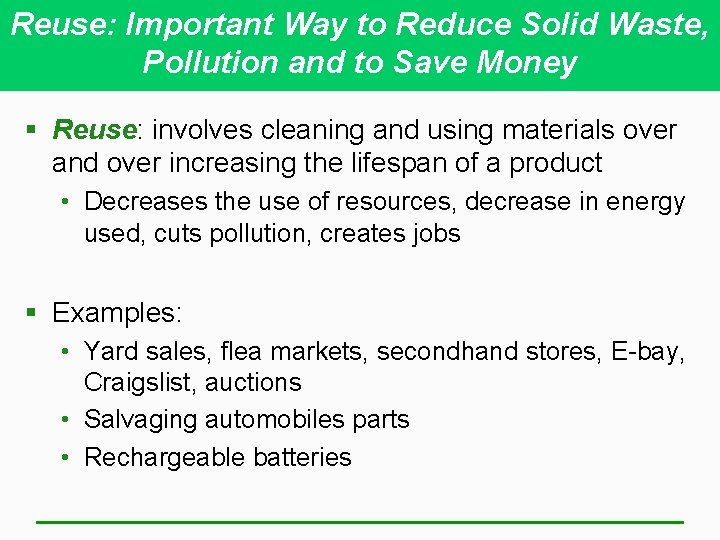 Reuse: Important Way to Reduce Solid Waste, Pollution and to Save Money

▪ Reuse: involves cleaning and using materials over and over increasing the lifespan of a product
• Decreases the use of resources, decrease in energy used, cuts pollution, creates jobs

▪ Examples:
• Yard sales, flea markets, secondhand stores, E-bay, Craigslist, auctions
• Salvaging automobiles parts
• Rechargeable batteries